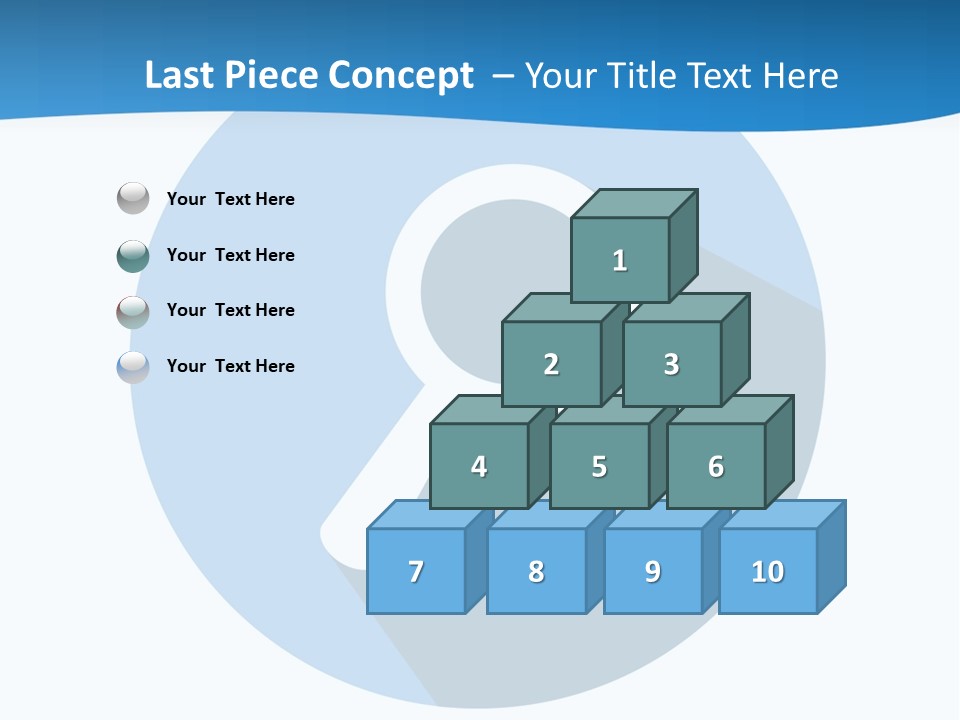 Last Piece Concept – Your Title Text Here

Your Text Here

Your Text Here

Your Text Here

Your Text Here

1

2

3

4

5

6

7

8

9

10